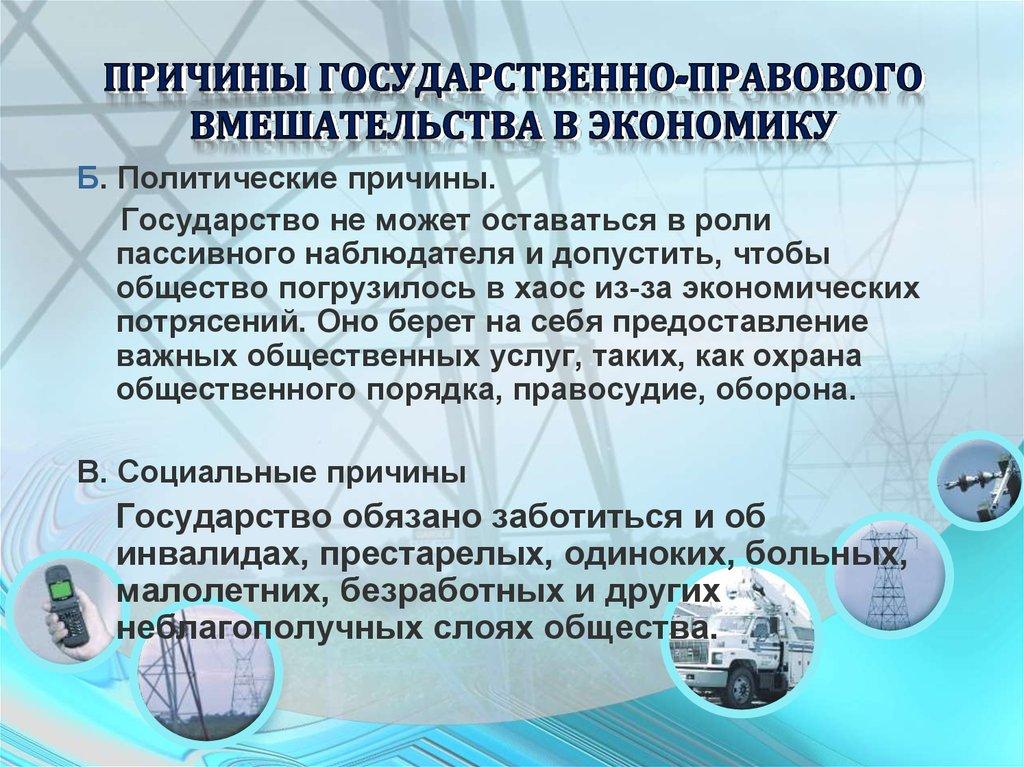 ПРИЧИНЫ ГОСУДАРСТВЕННО-ПРАВОВОГО ВМЕШАТЕЛЬСТВА В ЭКОНОМИКУ

Б. Политические причины.

Государство не может оставаться в роли пассивного наблюдателя и допустить, чтобы общество погрузилось в хаос из-за экономических потрясений. Оно берет на себя предоставление важных общественных услуг, таких, как охрана общественного порядка, правосудие, оборона.

В. Социальные причины

Государство обязано заботиться и об инвалидах, престарелых, одиноких, больных, малолетних, безработных и других неблагополучных слоях общества.